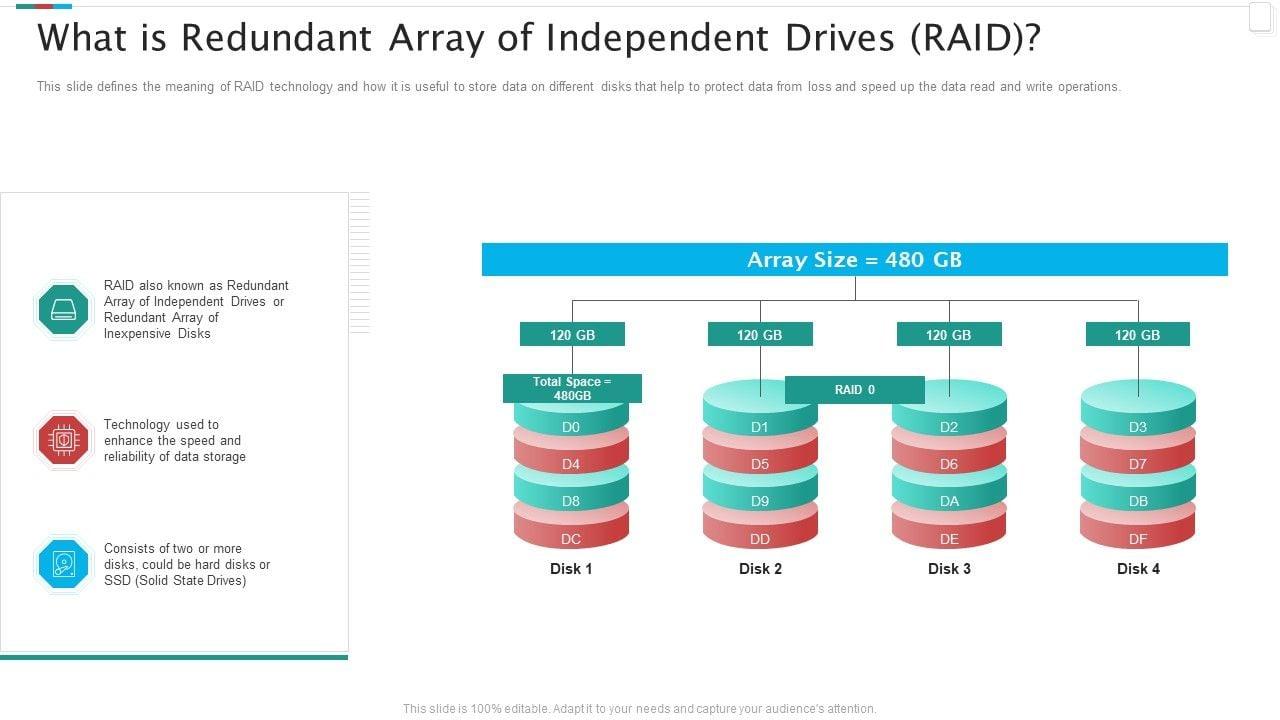 What is Redundant Array of Independent Drives (RAID)?

This slide defines the meaning of RAID technology and how it is useful to store data on different disks that help to protect data from loss and speed up the data read and write operations.

RAID also known as Redundant Array of Independent Drives or Redundant Array of Inexpensive Disks

Technology used to enhance the speed and reliability of data storage

Consists of two or more disks, could be hard disks or SSD (Solid State Drives)

Array Size = 480 GB

120 GB

120 GB

120 GB

120 GB

Total Space = 480GB

RAID 0

D0
D4
D8
DC
Disk 1

D1
D5
D9
DD
Disk 2

D2
D6
DA
DE
Disk 3

D3
D7
DB
DF
Disk 4

This slide is 100% editable. Adapt it to your needs and capture your audience's attention.